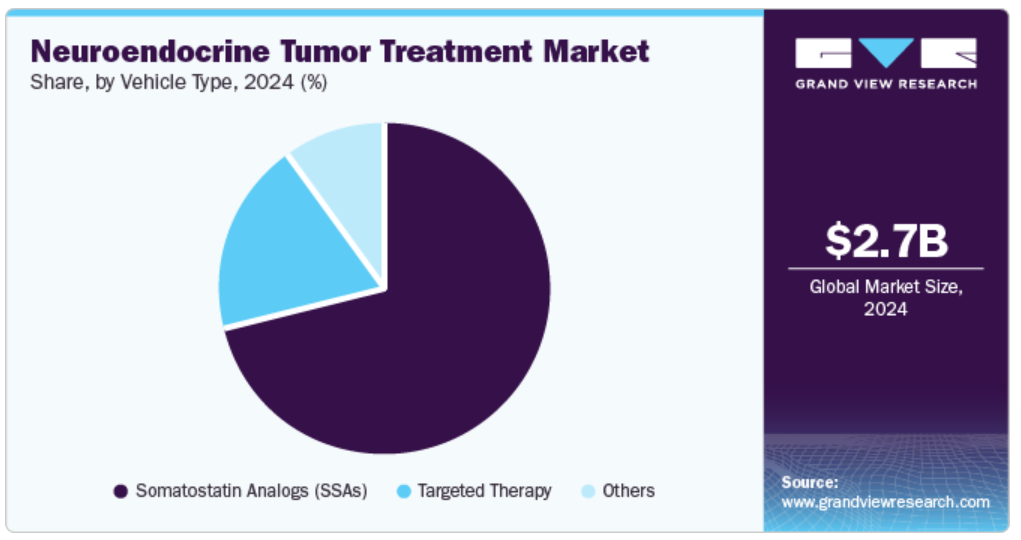 Neuroendocrine Tumor Treatment Market
Share, by Vehicle Type, 2024 (%)

Somatostatin Analogs (SSAs) Targeted Therapy Others

GRAND VIEW RESEARCH

$2.7B
Global Market Size, 2024

Source:
www.grandviewresearch.com